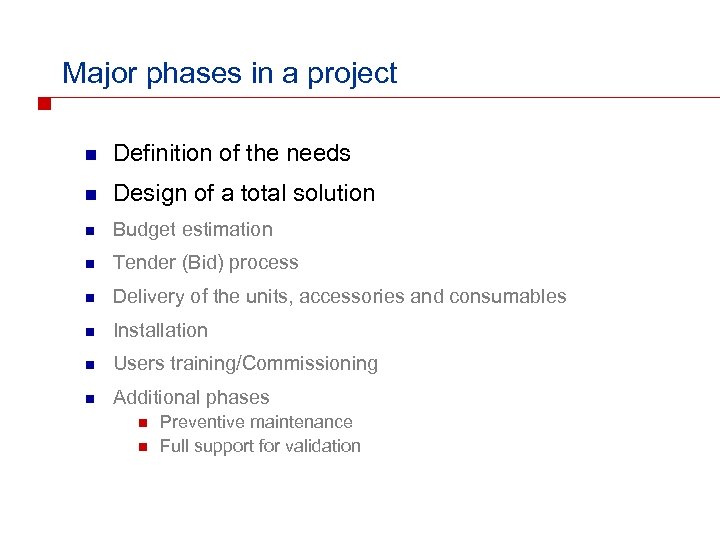 Major phases in a project

- Definition of the needs
- Design of a total solution
- Budget estimation
- Tender (Bid) process
- Delivery of the units, accessories and consumables
- Installation
- Users training/Commissioning
- Additional phases
  - Preventive maintenance
  - Full support for validation